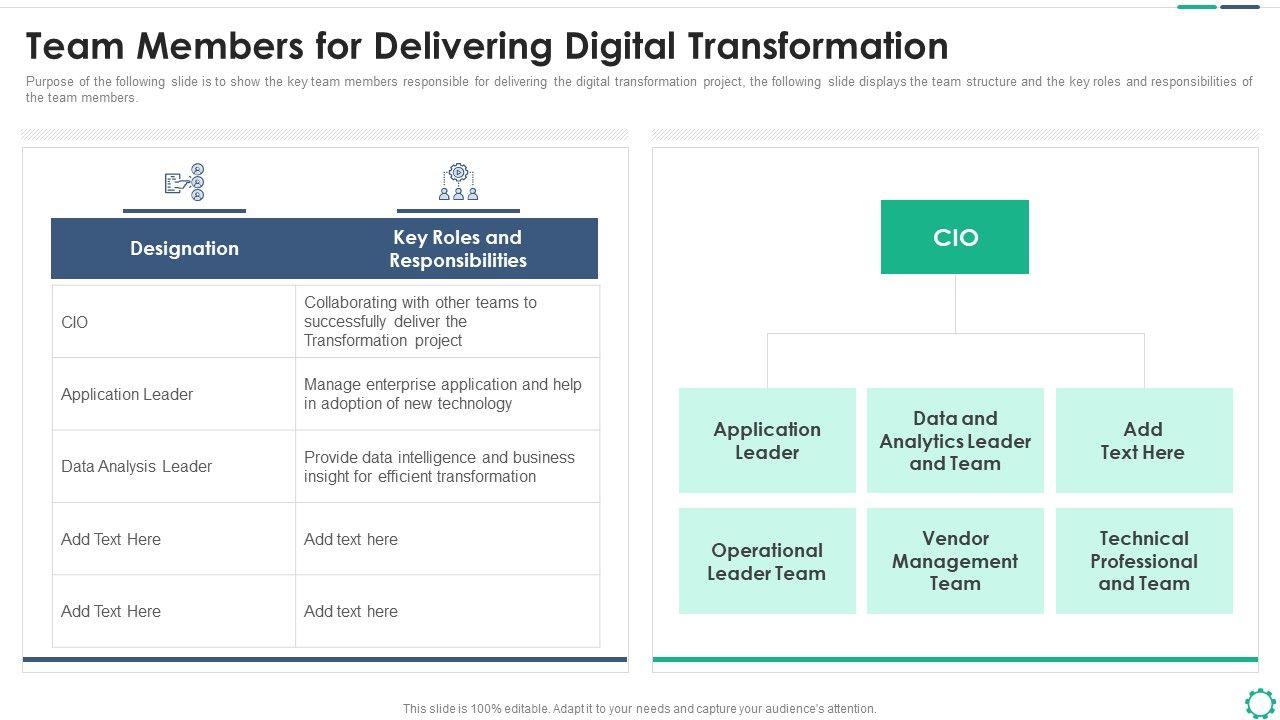 Team Members for Delivering Digital Transformation

Purpose of the following slide is to show the key team members responsible for delivering the digital transformation project, the following slide displays the team structure and the key roles and responsibilities of the team members.

| Designation | Key Roles and Responsibilities |
|---|---|
| CIO | Collaborating with other teams to successfully deliver the Transformation project |
| Application Leader | Manage enterprise application and help in adoption of new technology |
| Data Analysis Leader | Provide data intelligence and business insight for efficient transformation |
| Add Text Here | Add text here |
| Add Text Here | Add text here |

CIO

Application Leader

Data and Analytics Leader and Team

Add Text Here

Operational Leader Team

Vendor Management Team

Technical Professional and Team

This slide is 100% editable. Adapt it to your needs and capture your audience's attention.